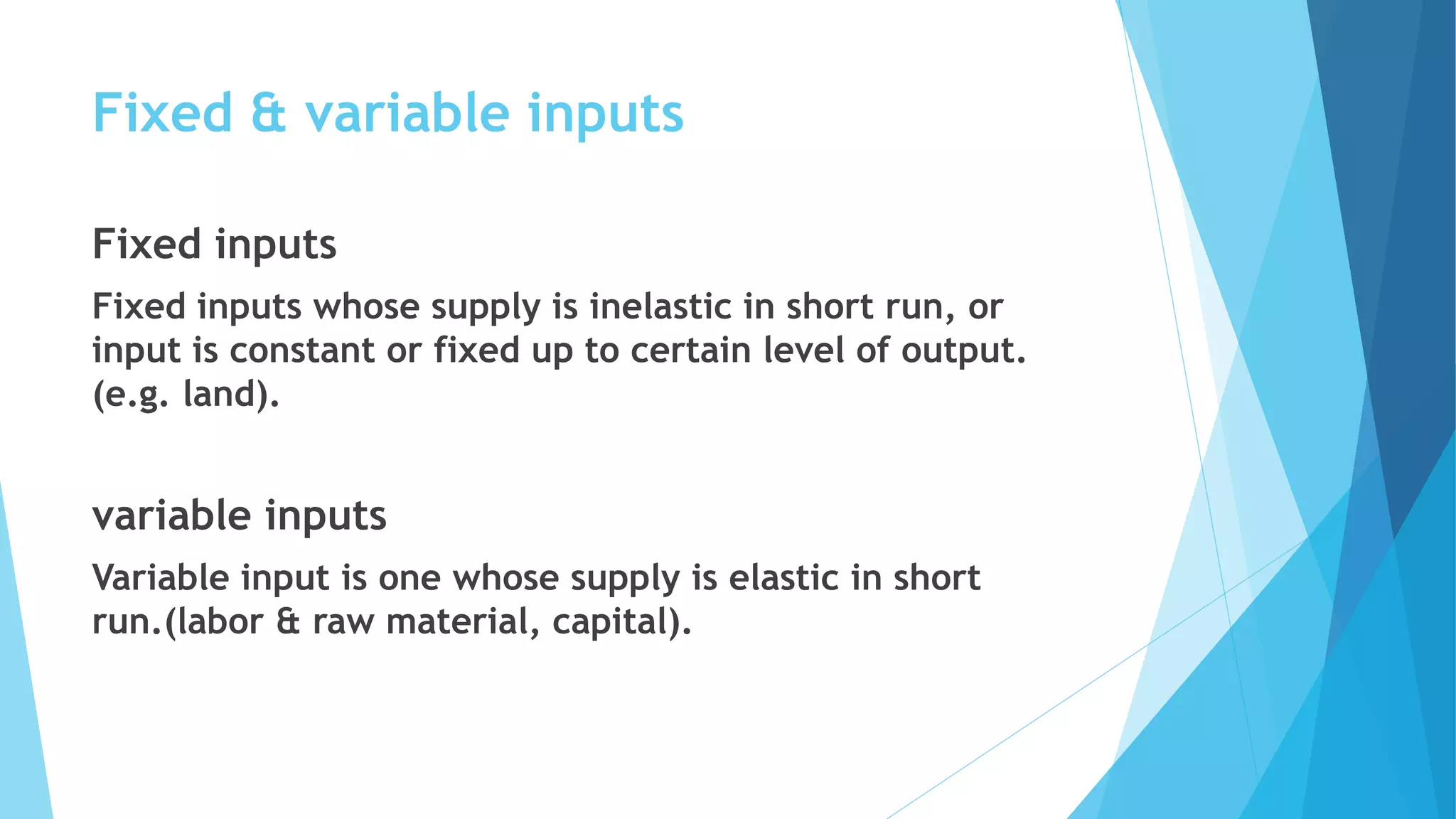 Fixed & variable inputs

Fixed inputs

Fixed inputs whose supply is inelastic in short run, or input is constant or fixed up to certain level of output. (e.g. land).

variable inputs

Variable input is one whose supply is elastic in short run.(labor & raw material, capital).